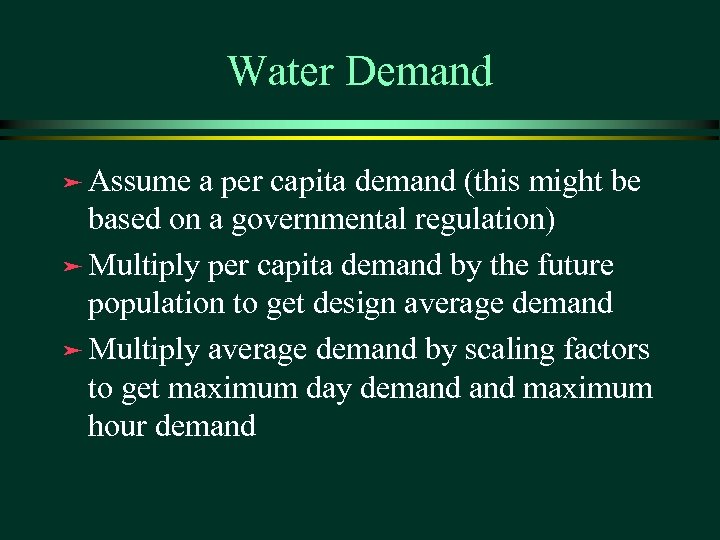 Water Demand

➤ Assume a per capita demand (this might be based on a governmental regulation)

➤ Multiply per capita demand by the future population to get design average demand

➤ Multiply average demand by scaling factors to get maximum day demand and maximum hour demand